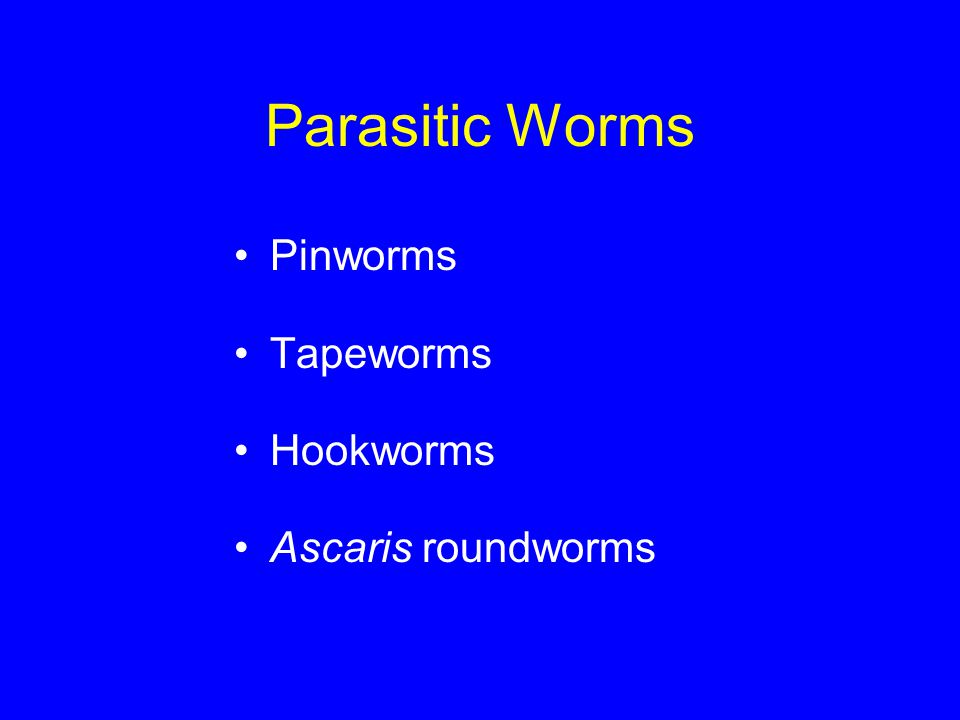 Parasitic Worms

• Pinworms

• Tapeworms

• Hookworms

• Ascaris roundworms